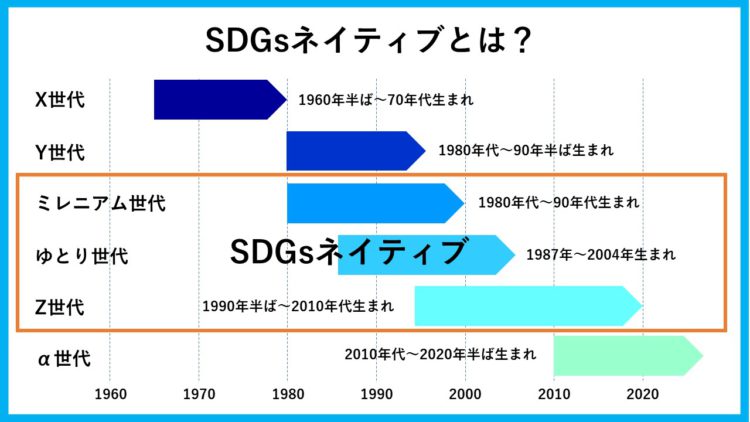 SDGsネイティブとは？

X世代
1960年半ば～70年代生まれ

Y世代
1980年代～90年半ば生まれ

ミレニアム世代
1980年代～90年代生まれ

ゆとり世代
SDGsネイティブ
1987年～2004年生まれ

Z世代
1990年半ば～2010年代生まれ

α世代
2010年代～2020年半ば生まれ

1960 1970 1980 1990 2000 2010 2020